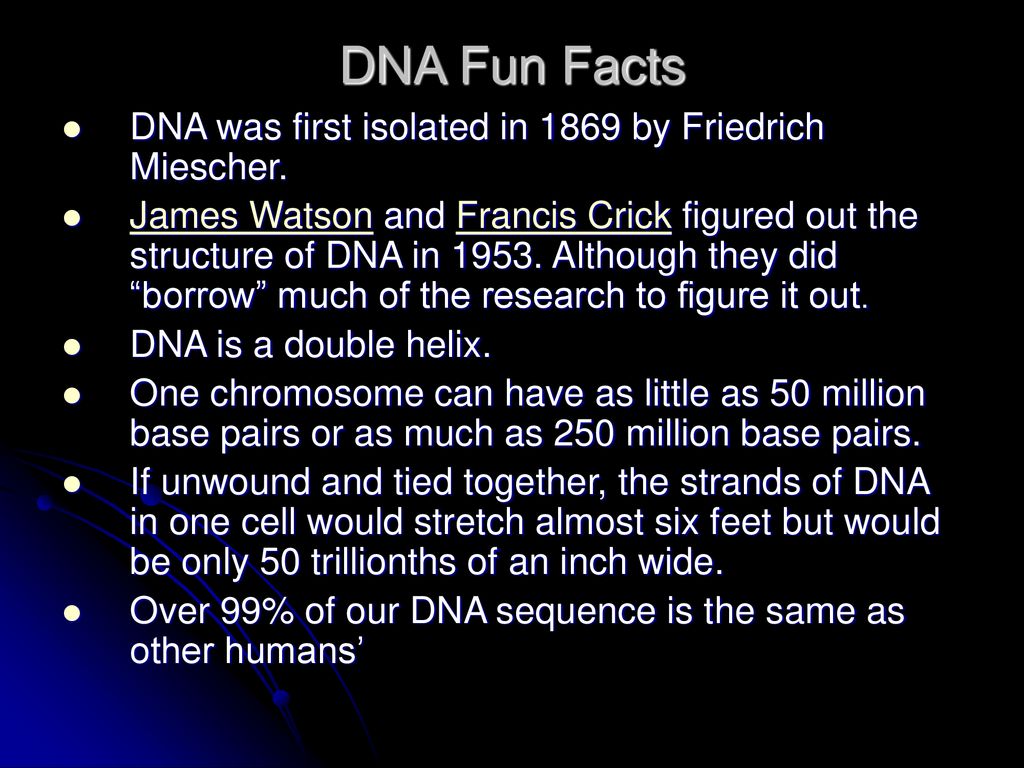 DNA Fun Facts

- DNA was first isolated in 1869 by Friedrich Miescher.
- James Watson and Francis Crick figured out the structure of DNA in 1953. Although they did “borrow” much of the research to figure it out.
- DNA is a double helix.
- One chromosome can have as little as 50 million base pairs or as much as 250 million base pairs.
- If unwound and tied together, the strands of DNA in one cell would stretch almost six feet but would be only 50 trillionths of an inch wide.
- Over 99% of our DNA sequence is the same as other humans’